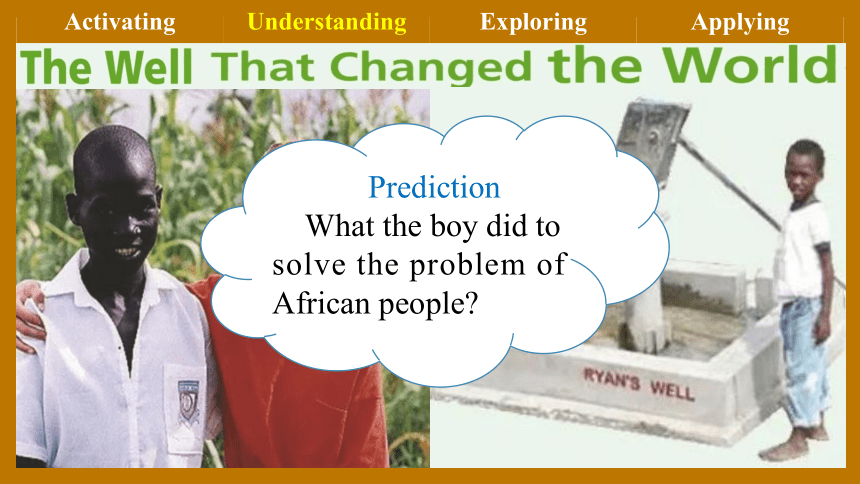 Activating Understanding Exploring Applying

The Well That Changed the World

Prediction

What the boy did to solve the problem of African people?

RYAN'S WELL